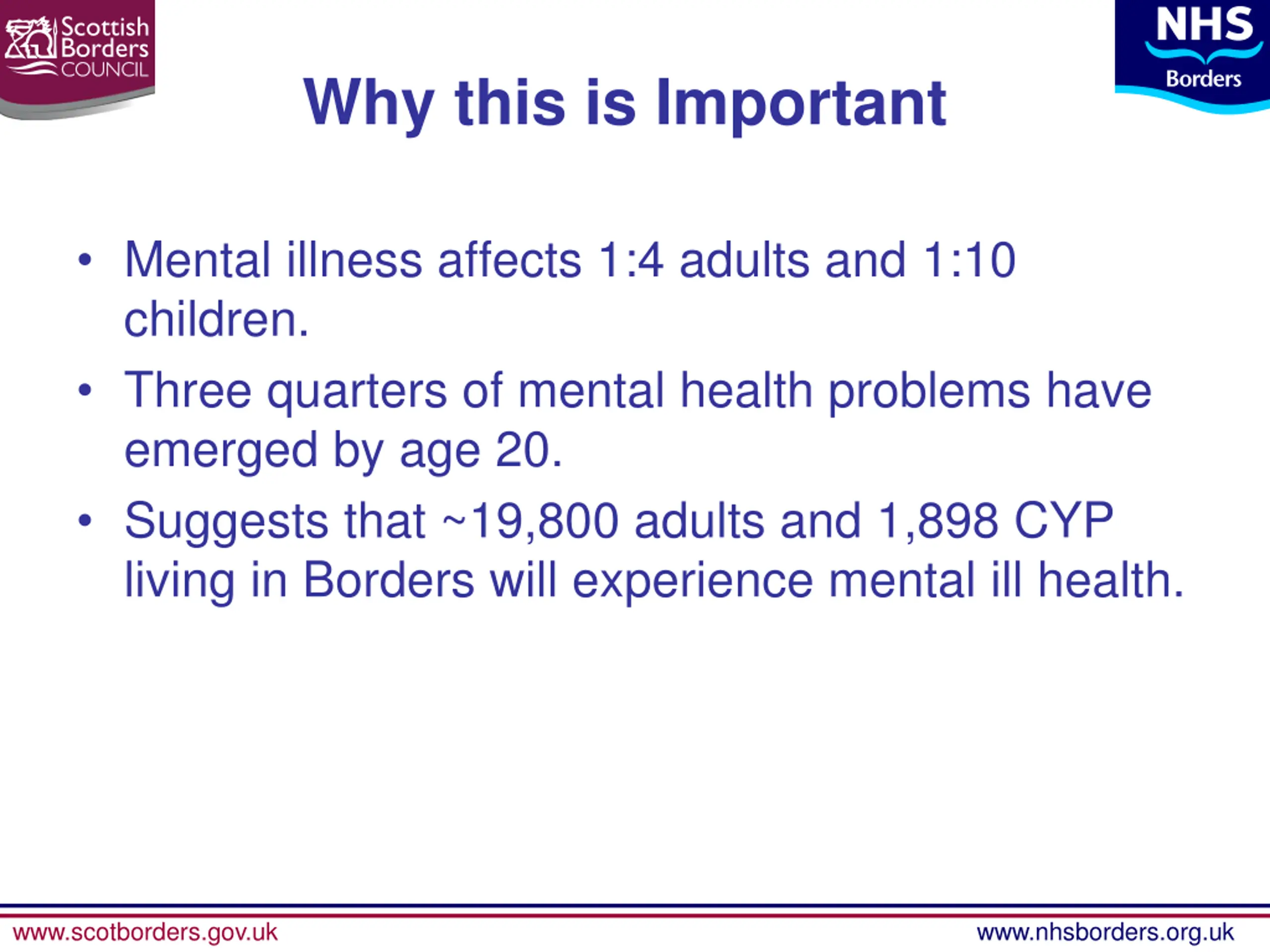 Scottish Borders COUNCIL

NHS Borders

Why this is Important

• Mental illness affects 1:4 adults and 1:10 children.
• Three quarters of mental health problems have emerged by age 20.
• Suggests that ~19,800 adults and 1,898 CYP living in Borders will experience mental ill health.

www.scotborders.gov.uk

www.nhsborders.org.uk